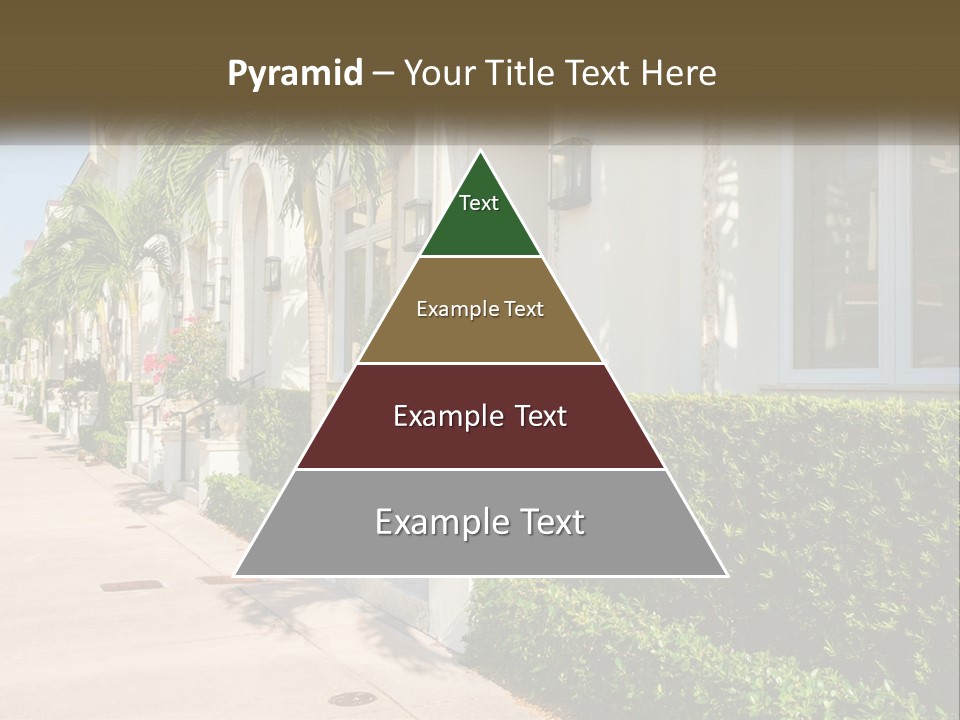 Pyramid – Your Title Text Here

Text

Example Text

Example Text

Example Text